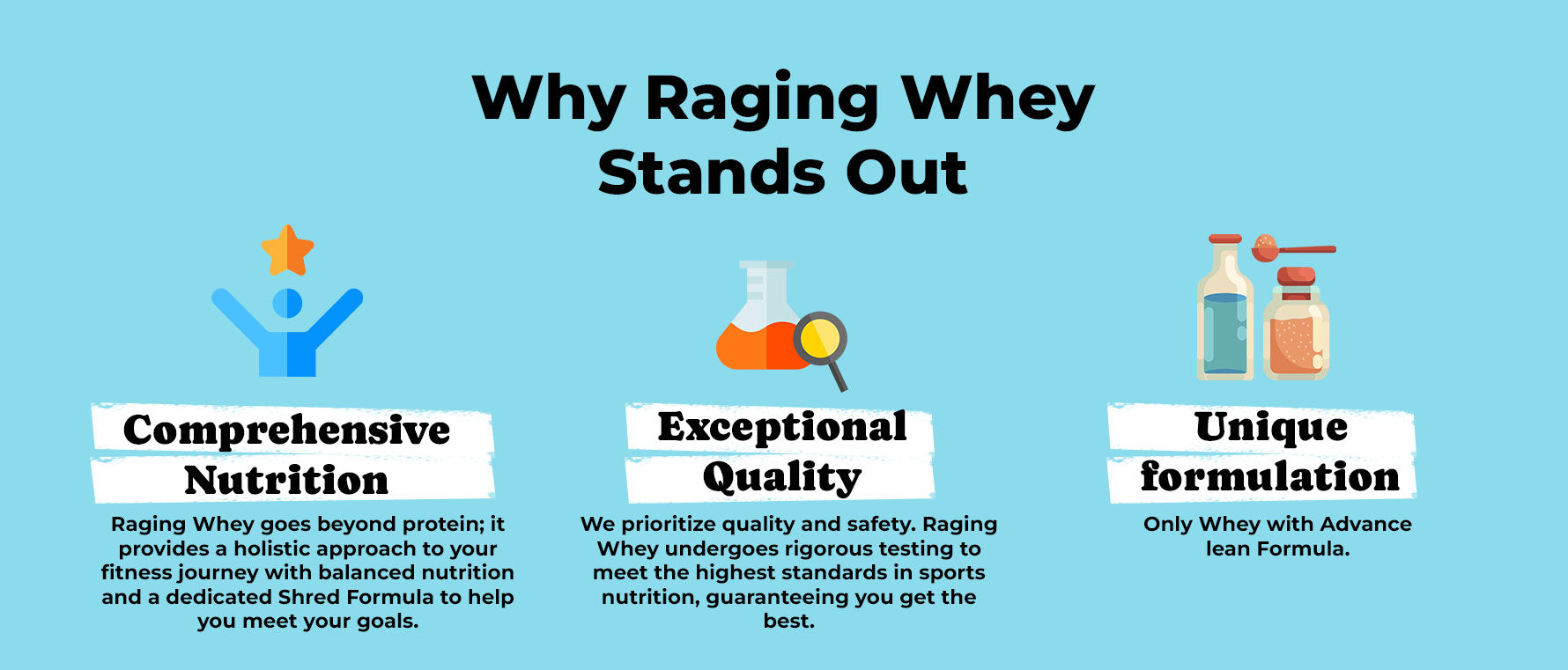 Why Raging Whey Stands Out

Comprehensive Nutrition

Raging Whey goes beyond protein; it provides a holistic approach to your fitness journey with balanced nutrition and a dedicated Shred Formula to help you meet your goals.

Exceptional Quality

We prioritize quality and safety. Raging Whey undergoes rigorous testing to meet the highest standards in sports nutrition, guaranteeing you get the best.

Unique formulation

Only Whey with Advance lean Formula.